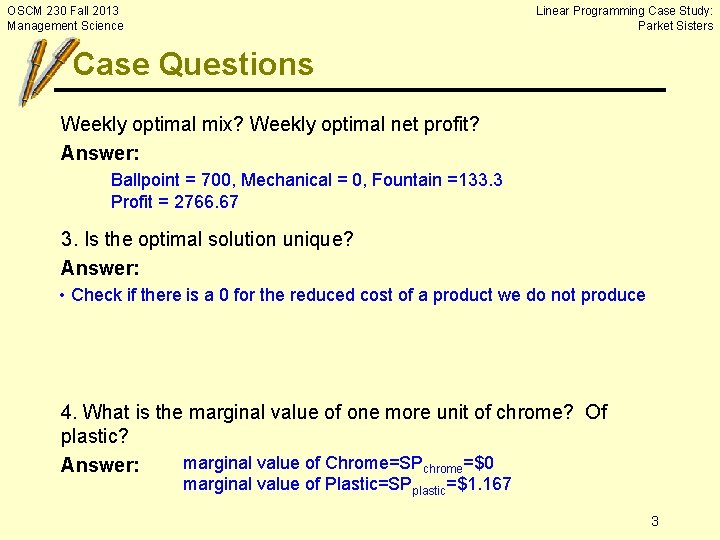 OSCM 230 Fall 2013
Management Science

Linear Programming Case Study:
Parket Sisters

Case Questions

Weekly optimal mix? Weekly optimal net profit?

Answer:

Ballpoint = 700, Mechanical = 0, Fountain =133.3
Profit = 2766.67

3. Is the optimal solution unique?

Answer:

• Check if there is a 0 for the reduced cost of a product we do not produce

4. What is the marginal value of one more unit of chrome? Of plastic?

Answer:

marginal value of Chrome=$SP_{chrome}$=\$0
marginal value of Plastic=$SP_{plastic}$=\$1.167

3